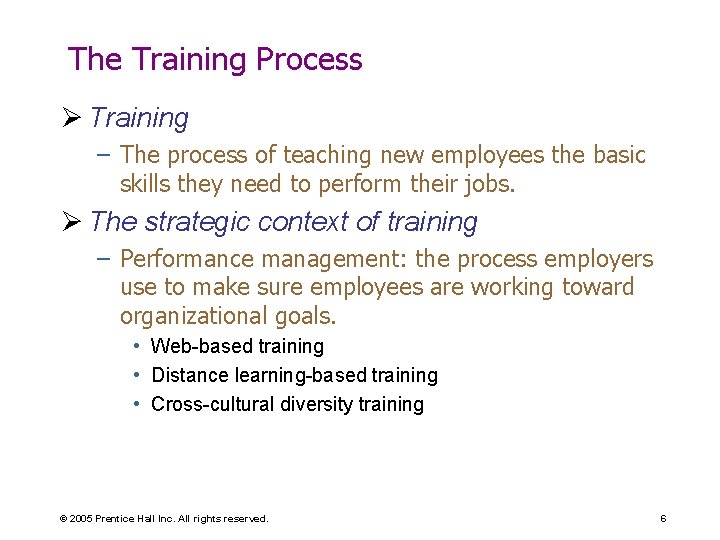 The Training Process

➢ Training

– The process of teaching new employees the basic skills they need to perform their jobs.

➢ The strategic context of training

– Performance management: the process employers use to make sure employees are working toward organizational goals.

• Web-based training
• Distance learning-based training
• Cross-cultural diversity training

© 2005 Prentice Hall Inc. All rights reserved.

6